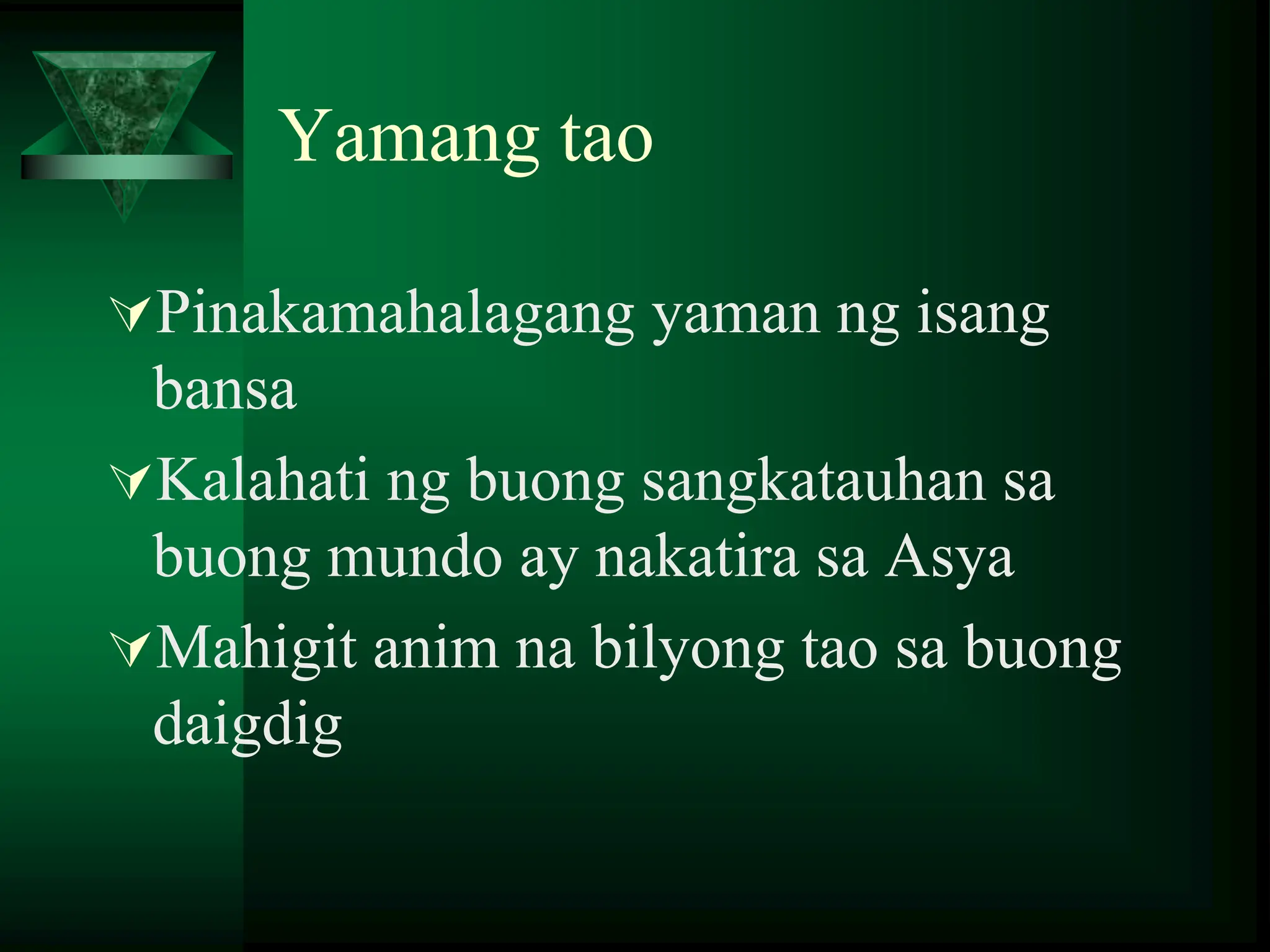 Yamang tao

Pinakamahalagang yaman ng isang bansa

Kalahati ng buong sangkatauhan sa buong mundo ay nakatira sa Asya

Mahigit anim na bilyong tao sa buong daigdig